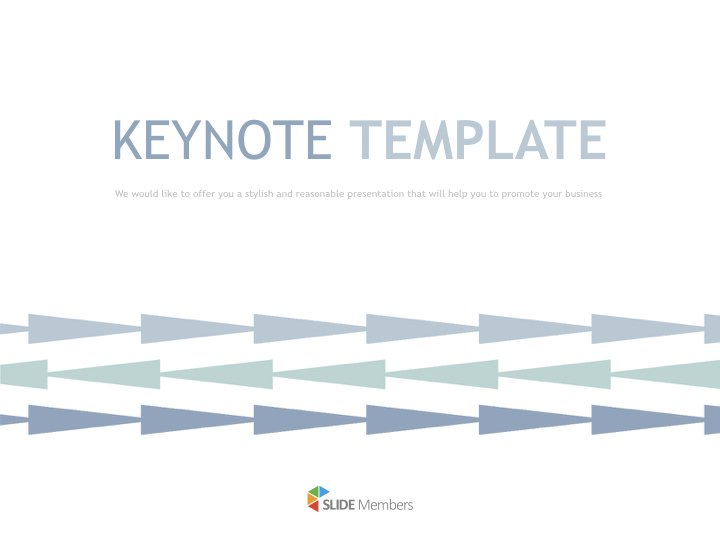 KEYNOTE TEMPLATE

We would like to offer you a stylish and reasonable presentation that will help you to promote your business

SLIDE Members